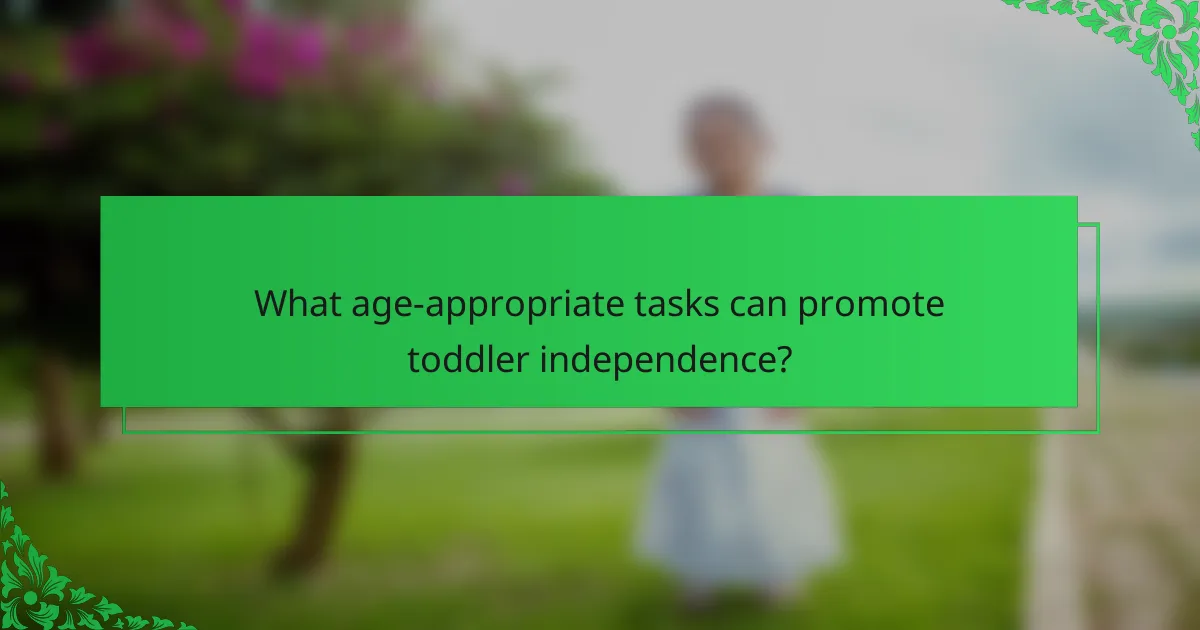 What age-appropriate tasks can promote toddler independence?